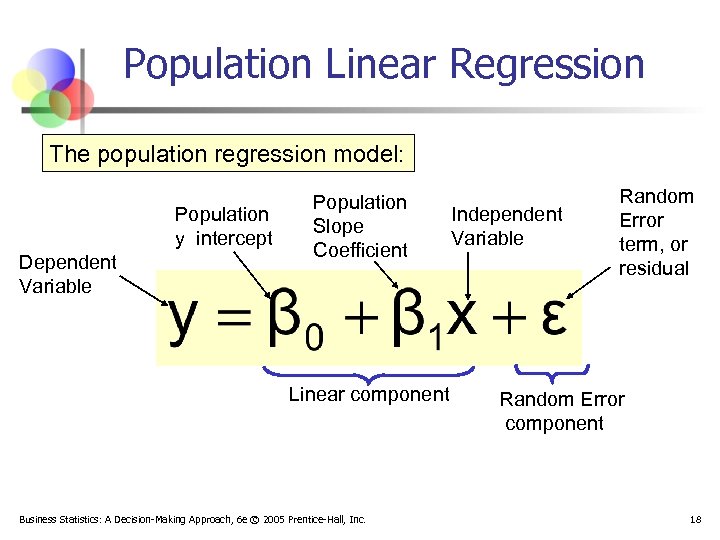 Population Linear Regression

The population regression model:

Dependent Variable

Population y intercept

Population Slope Coefficient

Independent Variable

Random Error term, or residual

$y = \beta_0 + \beta_1 x + \varepsilon$

Linear component

Random Error component

Business Statistics: A Decision-Making Approach, 6e © 2005 Prentice-Hall, Inc.

18